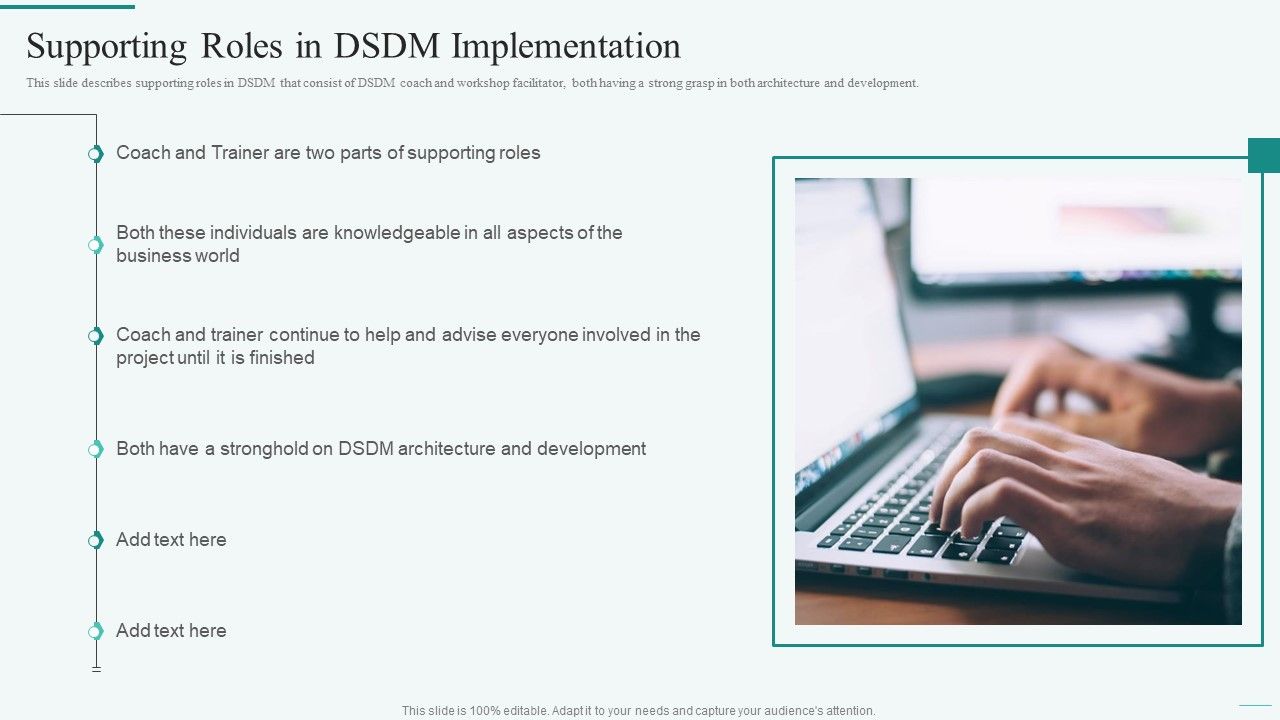 Supporting Roles in DSDM Implementation

This slide describes supporting roles in DSDM that consist of DSDM coach and workshop facilitator, both having a strong grasp in both architecture and development.

Coach and Trainer are two parts of supporting roles

Both these individuals are knowledgeable in all aspects of the business world

Coach and trainer continue to help and advise everyone involved in the project until it is finished

Both have a stronghold on DSDM architecture and development

Add text here

Add text here

This slide is 100% editable. Adapt it to your needs and capture your audience's attention.